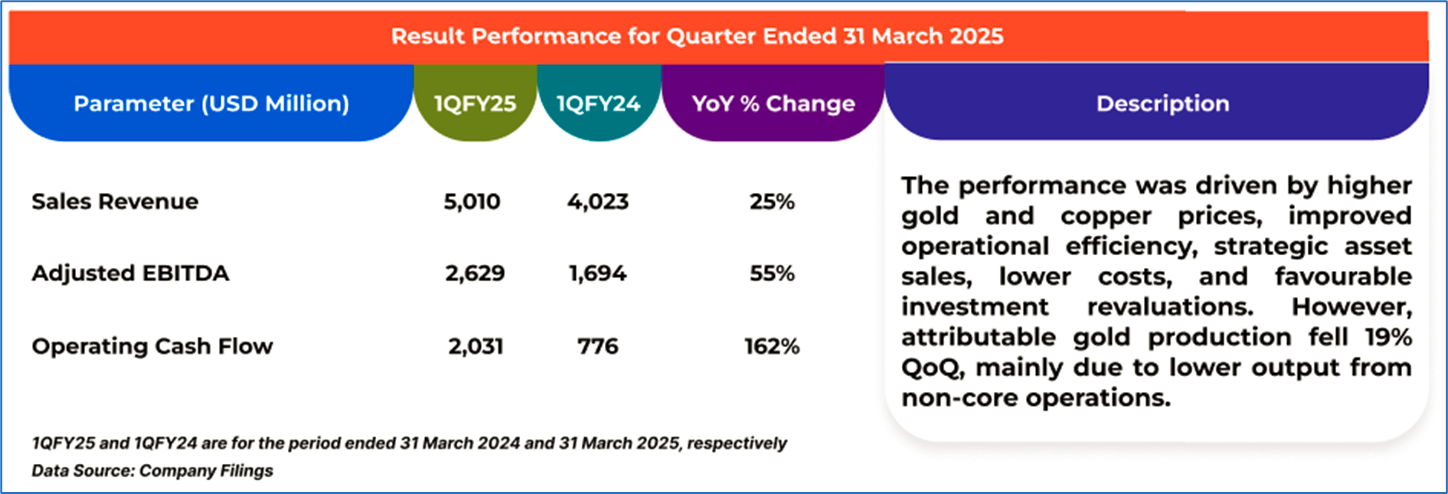 Result Performance for Quarter Ended 31 March 2025

| Parameter (USD Million) | 1QFY25 | 1QFY24 | YoY % Change |
|---|---|---|---|
| Sales Revenue | 5,010 | 4,023 | 25% |
| Adjusted EBITDA | 2,629 | 1,694 | 55% |
| Operating Cash Flow | 2,031 | 776 | 162% |

Description

The performance was driven by higher gold and copper prices, improved operational efficiency, strategic asset sales, lower costs, and favourable investment revaluations. However, attributable gold production fell 19% QoQ, mainly due to lower output from non-core operations.

1QFY25 and 1QFY24 are for the period ended 31 March 2024 and 31 March 2025, respectively
Data Source: Company Filings